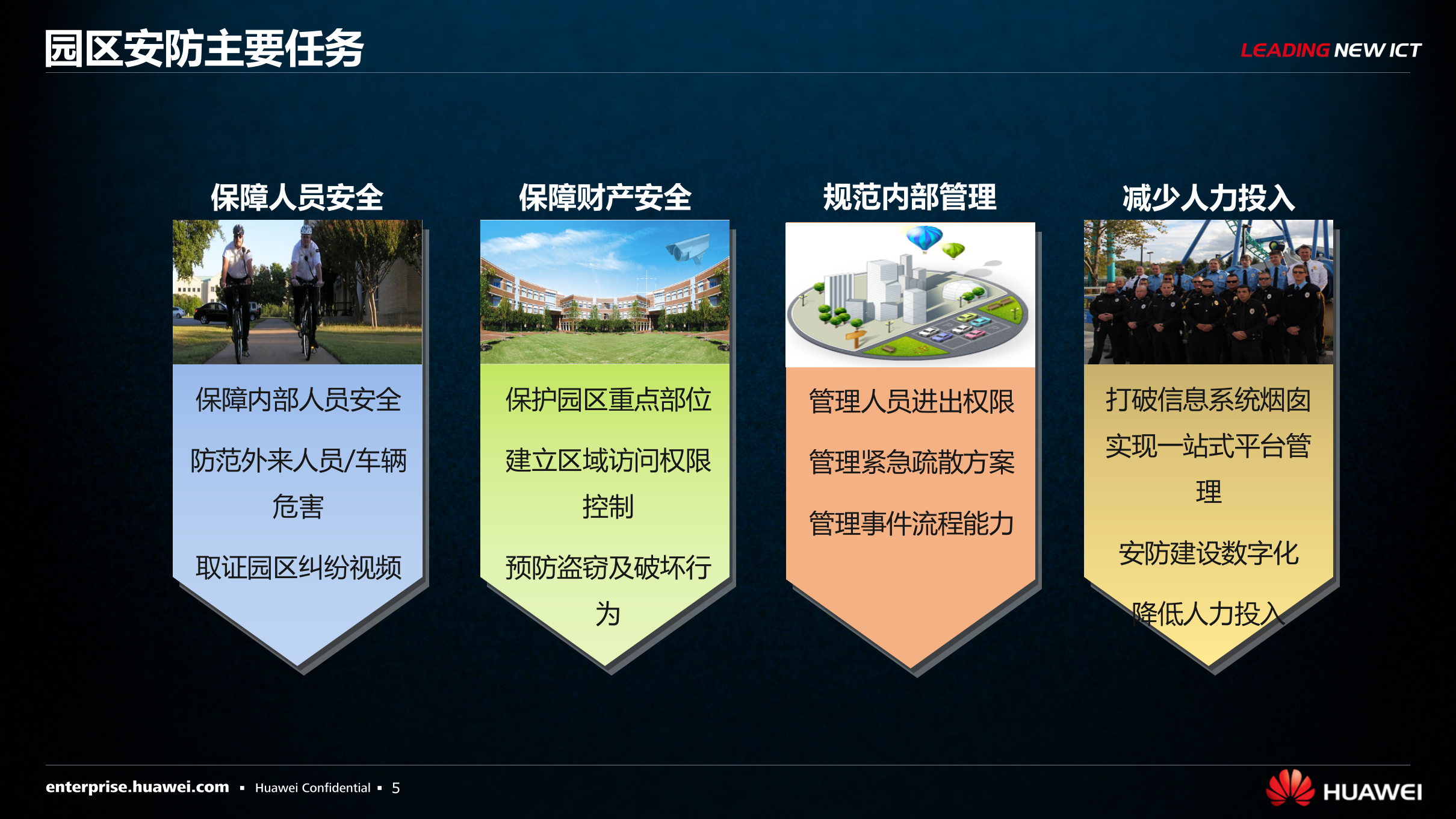 园区安防主要任务

LEADING NEW ICT

保障人员安全

保障内部人员安全

防范外来人员/车辆危害

取证园区纠纷视频

保障财产安全

保护园区重点部位

建立区域访问权限控制

预防盗窃及破坏行为

规范内部管理

管理人员进出权限

管理紧急疏散方案

管理事件流程能力

减少人力投入

打破信息系统烟囱

实现一站式平台管理

安防建设数字化

降低人力投入

enterprise.huawei.com ▪ Huawei Confidential ▪ 5

HUAWEI